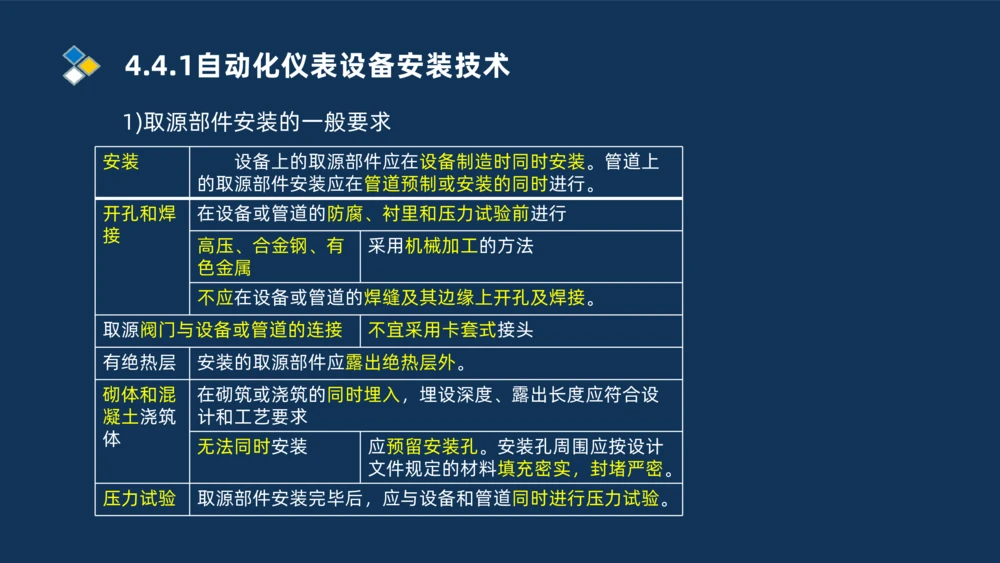 4.4.1自动化仪表设备安装技术

1)取源部件安装的一般要求

| 安装 | 设备上的取源部件应在设备制造时同时安装。管道上的取源部件安装应在管道预制或安装的同时进行。 | |
|---|---|---|
| 开孔和焊接 | 在设备或管道的防腐、衬里和压力试验前进行 | |
| | 高压、合金钢、有色金属 | 采用机械加工的方法 |
| | 不应在设备或管道的焊缝及其边缘上开孔及焊接。 | |
| 取源阀门与设备或管道的连接 | | 不宜采用卡套式接头 |
| 有绝热层 | 安装的取源部件应露出绝热层外。 | |
| 砌体和混凝土浇筑体 | 在砌筑或浇筑的同时埋入，埋设深度、露出长度应符合设计和工艺要求 | |
| | 无法同时安装 | 应预留安装孔。安装孔周围应按设计文件规定的材料填充密实，封堵严密。 |
| 压力试验 | 取源部件安装完毕后，应与设备和管道同时进行压力试验。 | |